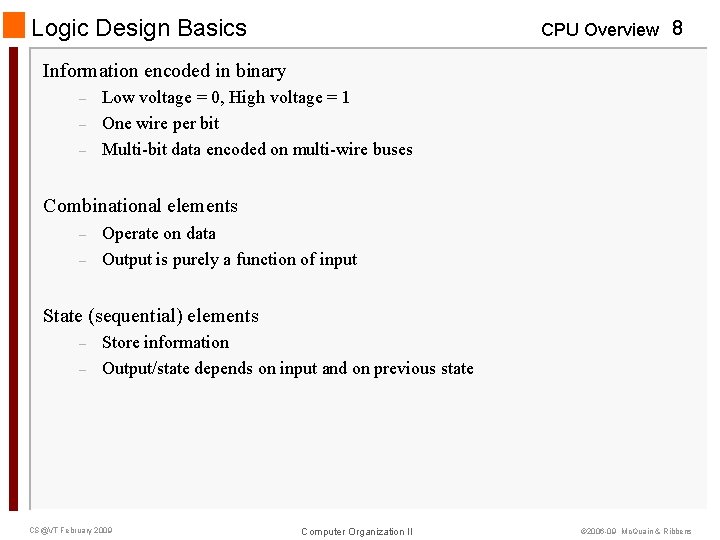 Logic Design Basics

CPU Overview 8

Information encoded in binary

– Low voltage = 0, High voltage = 1
– One wire per bit
– Multi-bit data encoded on multi-wire buses

Combinational elements

– Operate on data
– Output is purely a function of input

State (sequential) elements

– Store information
– Output/state depends on input and on previous state

CS@VT February 2009

Computer Organization II

©2006-09 McQuain & Ribbens